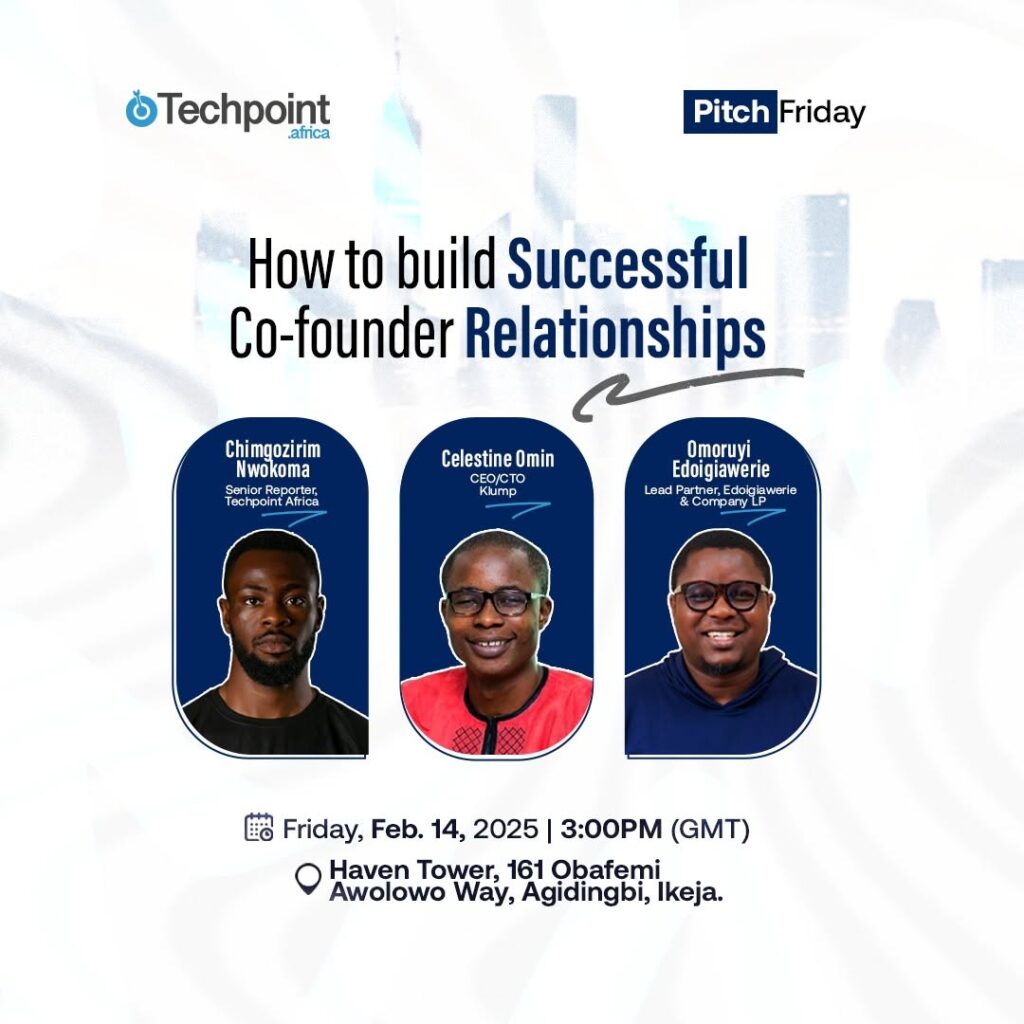 Techpoint .africa

Pitch Friday

How to build Successful Co-founder Relationships

Chimgozirim Nwokoma
Senior Reporter, Techpoint Africa

Celestine Omin
CEO/CTO Klump

Omoruyi Edoigiawerie
Lead Partner, Edoigiawerie & Company LP

Friday, Feb. 14, 2025 | 3:00PM (GMT)

Haven Tower, 161 Obafemi Awolowo Way, Agidingbi, Ikeja.